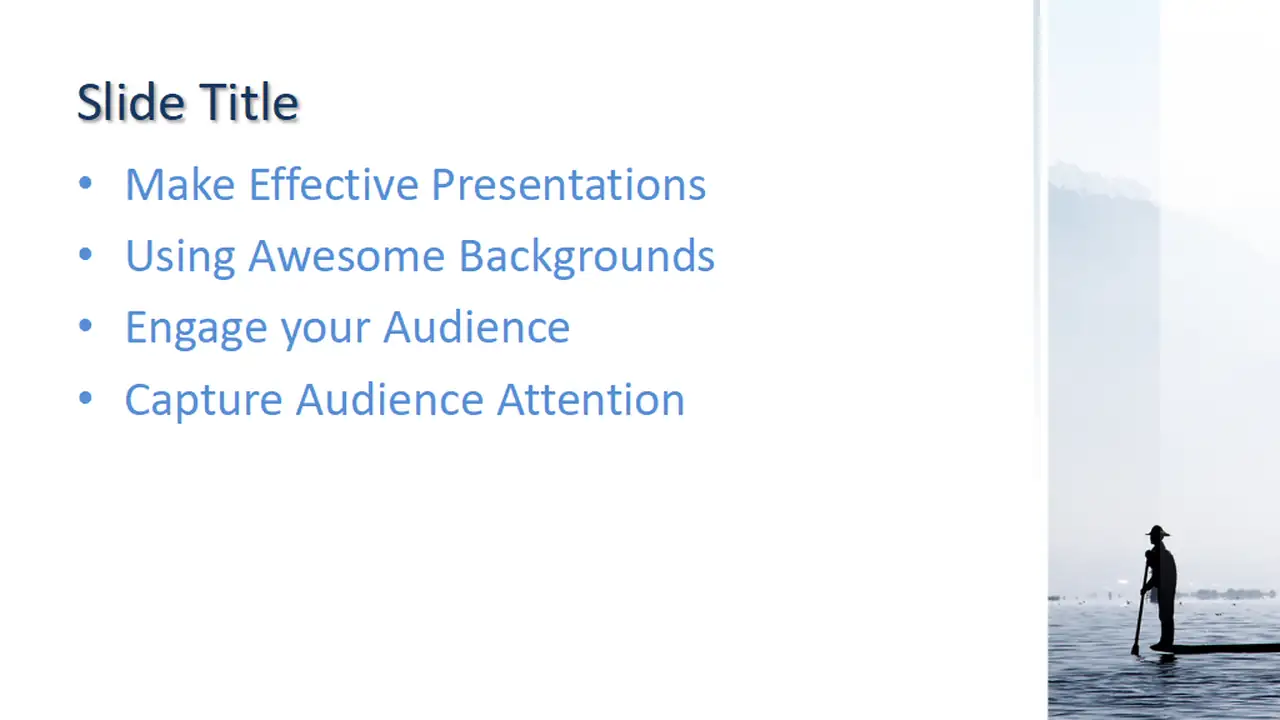 Slide Title

• Make Effective Presentations
• Using Awesome Backgrounds
• Engage your Audience
• Capture Audience Attention